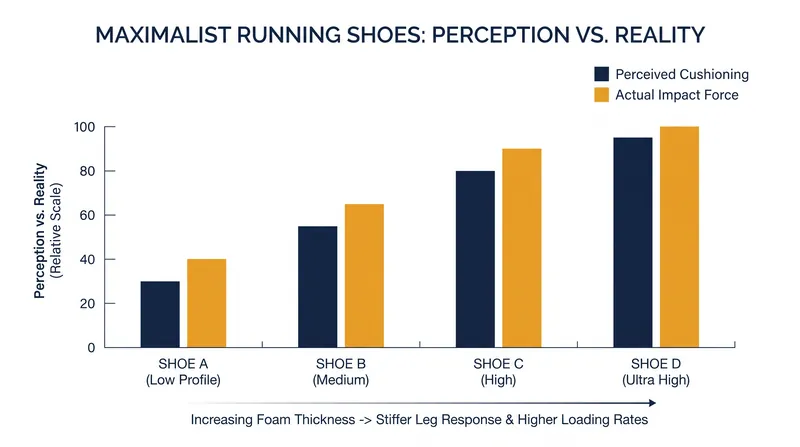 MAXIMALIST RUNNING SHOES: PERCEPTION VS. REALITY

Perceived Cushioning
Actual Impact Force

Perception vs. Reality
(Relative Scale)

100
80
60
40
20
0

SHOE A
(Low Profile)

SHOE B
(Medium)

SHOE C
(High)

SHOE D
(Ultra High)

Increasing Foam Thickness -> Stiffer Leg Response & Higher Loading Rates